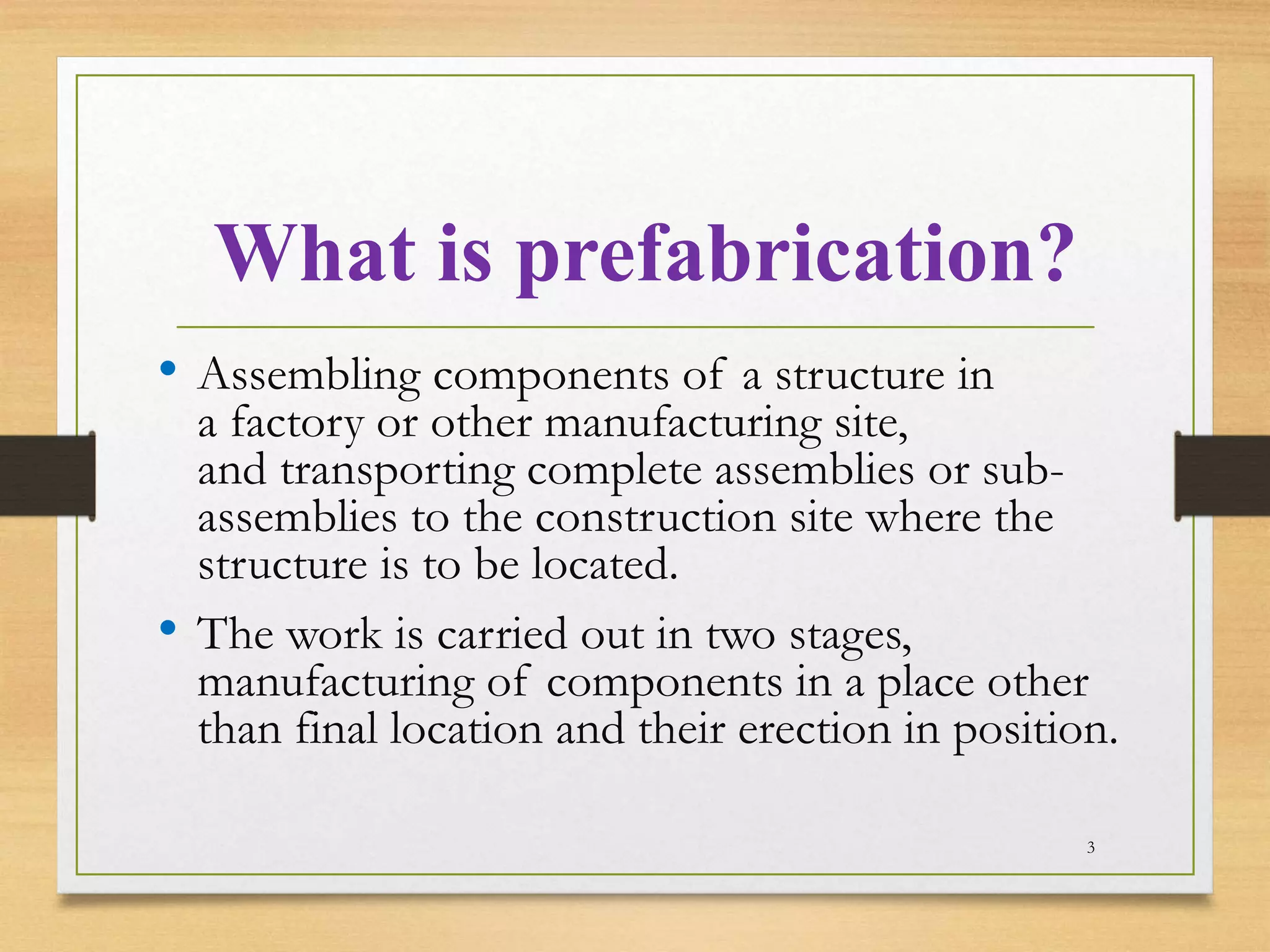 What is prefabrication?

• Assembling components of a structure in a factory or other manufacturing site, and transporting complete assemblies or sub-assemblies to the construction site where the structure is to be located.

• The work is carried out in two stages, manufacturing of components in a place other than final location and their erection in position.

3